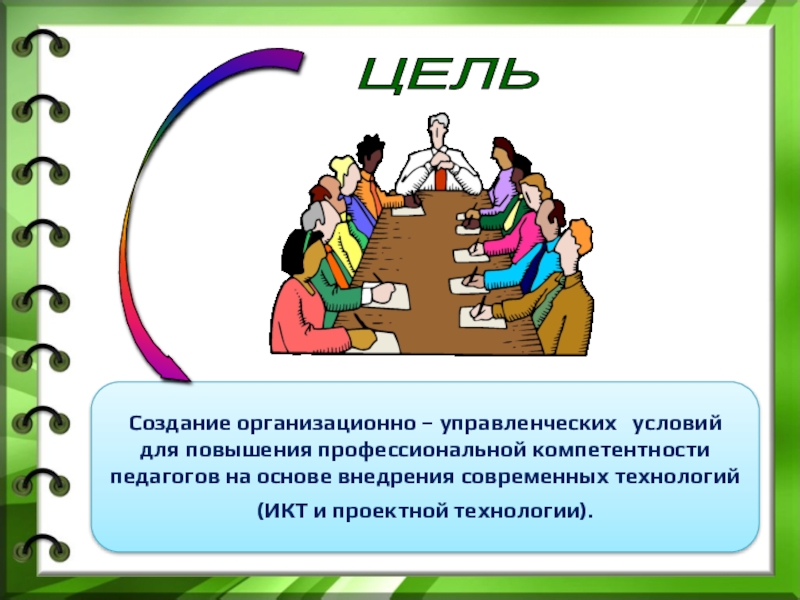 ЦЕЛЬ

Создание организационно – управленческих условий для повышения профессиональной компетентности педагогов на основе внедрения современных технологий

(ИКТ и проектной технологии).